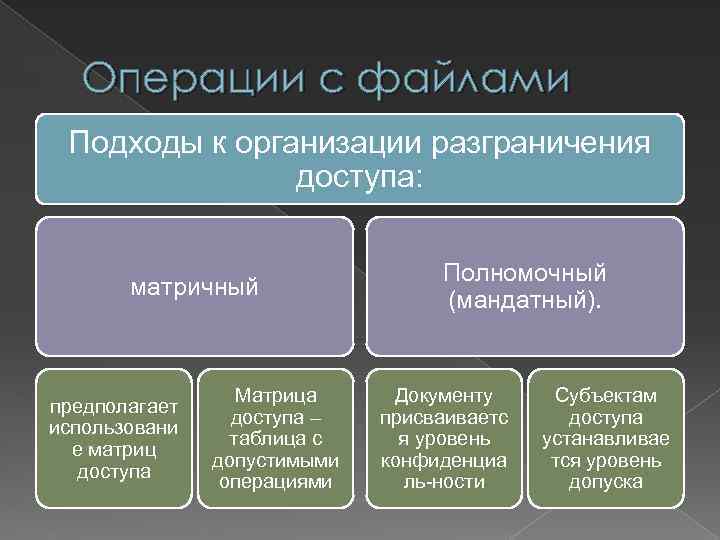 Операции с файлами

Подходы к организации разграничения доступа:

матричный

Полномочный (мандатный).

предполагает использование матриц доступа

Матрица доступа – таблица с допустимыми операциями

Документу присваивается уровень конфиденциаль-ности

Субъектам доступа устанавливается уровень допуска